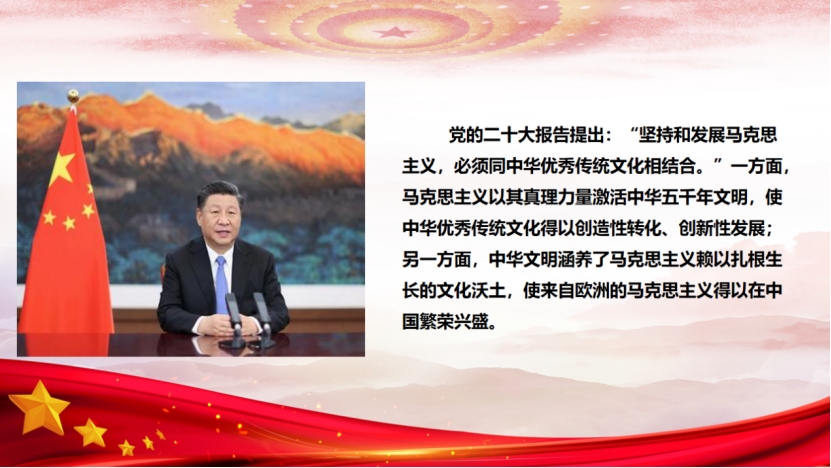 党的二十大报告提出：“坚持和发展马克思主义，必须同中华优秀传统文化相结合。”一方面，马克思主义以其真理力量激活中华五千年文明，使中华优秀传统文化得以创造性转化、创新性发展；另一方面，中华文明涵养了马克思主义赖以扎根生长的文化沃土，使来自欧洲的马克思主义得以在中国繁荣兴盛。